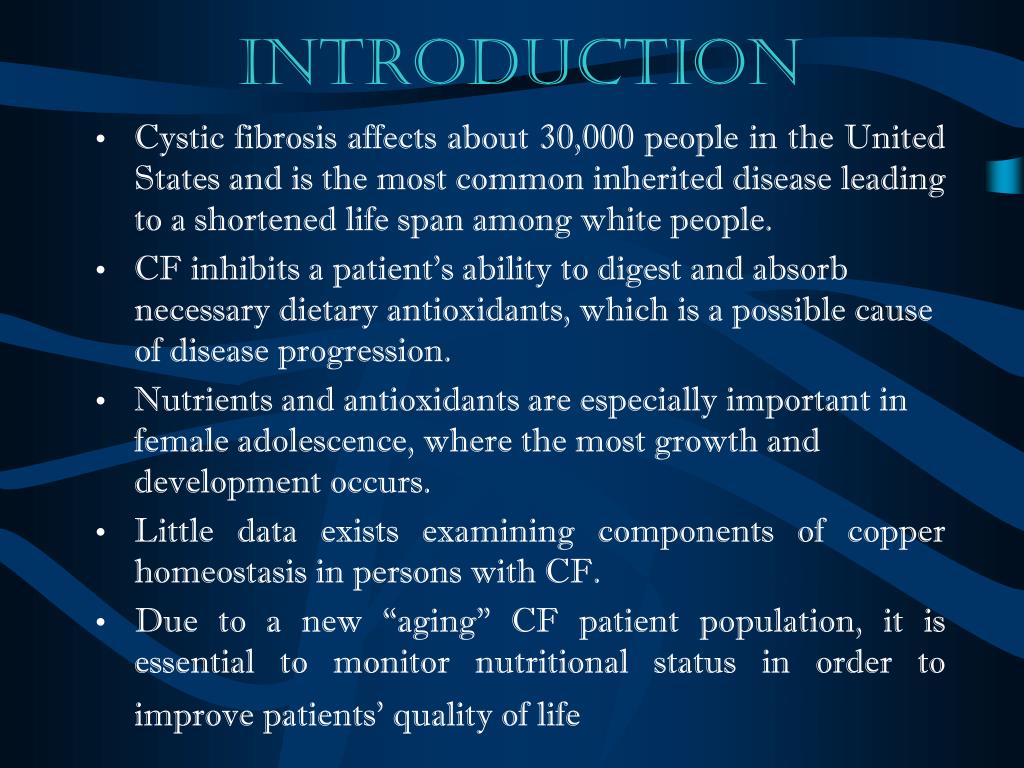 INTRODUCTION

• Cystic fibrosis affects about 30,000 people in the United States and is the most common inherited disease leading to a shortened life span among white people.

• CF inhibits a patient's ability to digest and absorb necessary dietary antioxidants, which is a possible cause of disease progression.

• Nutrients and antioxidants are especially important in female adolescence, where the most growth and development occurs.

• Little data exists examining components of copper homeostasis in persons with CF.

• Due to a new "aging" CF patient population, it is essential to monitor nutritional status in order to improve patients' quality of life